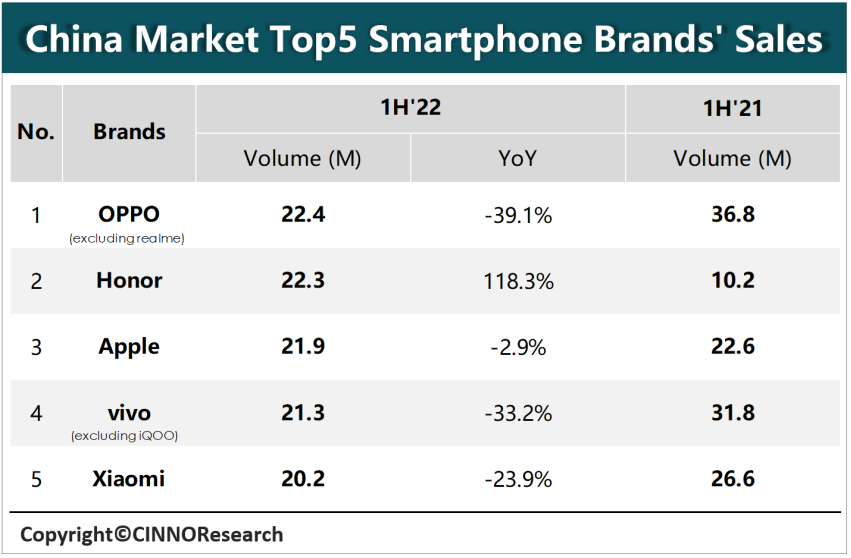 China Market Top5 Smartphone Brands' Sales

| No. | Brands | 1H'22 Volume (M) | 1H'22 YoY | 1H'21 Volume (M) |
|---|---|---|---|---|
| 1 | OPPO (excluding realme) | 22.4 | -39.1% | 36.8 |
| 2 | Honor | 22.3 | 118.3% | 10.2 |
| 3 | Apple | 21.9 | -2.9% | 22.6 |
| 4 | vivo (excluding iQOO) | 21.3 | -33.2% | 31.8 |
| 5 | Xiaomi | 20.2 | -23.9% | 26.6 |

Copyright©CINNOResearch